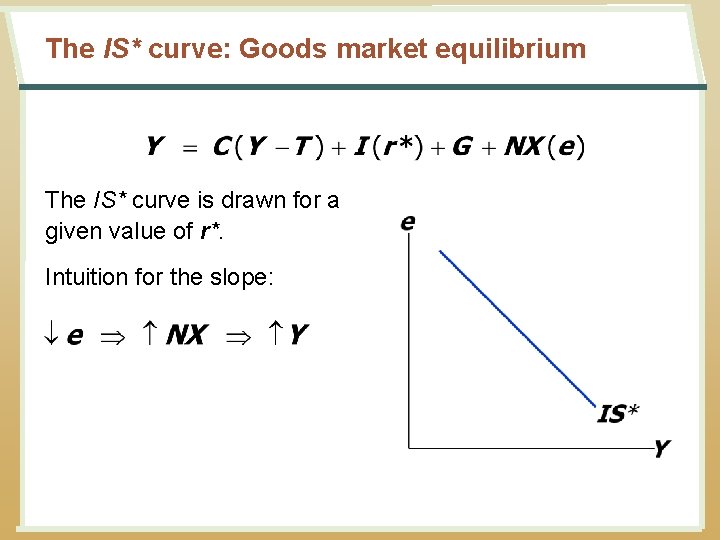 The IS* curve: Goods market equilibrium

$Y = C(Y - T) + I(r^*) + G + NX(e)$

The IS* curve is drawn for a given value of r*.

Intuition for the slope:

$\downarrow e \Rightarrow \uparrow NX \Rightarrow \uparrow Y$

e

IS*

Y